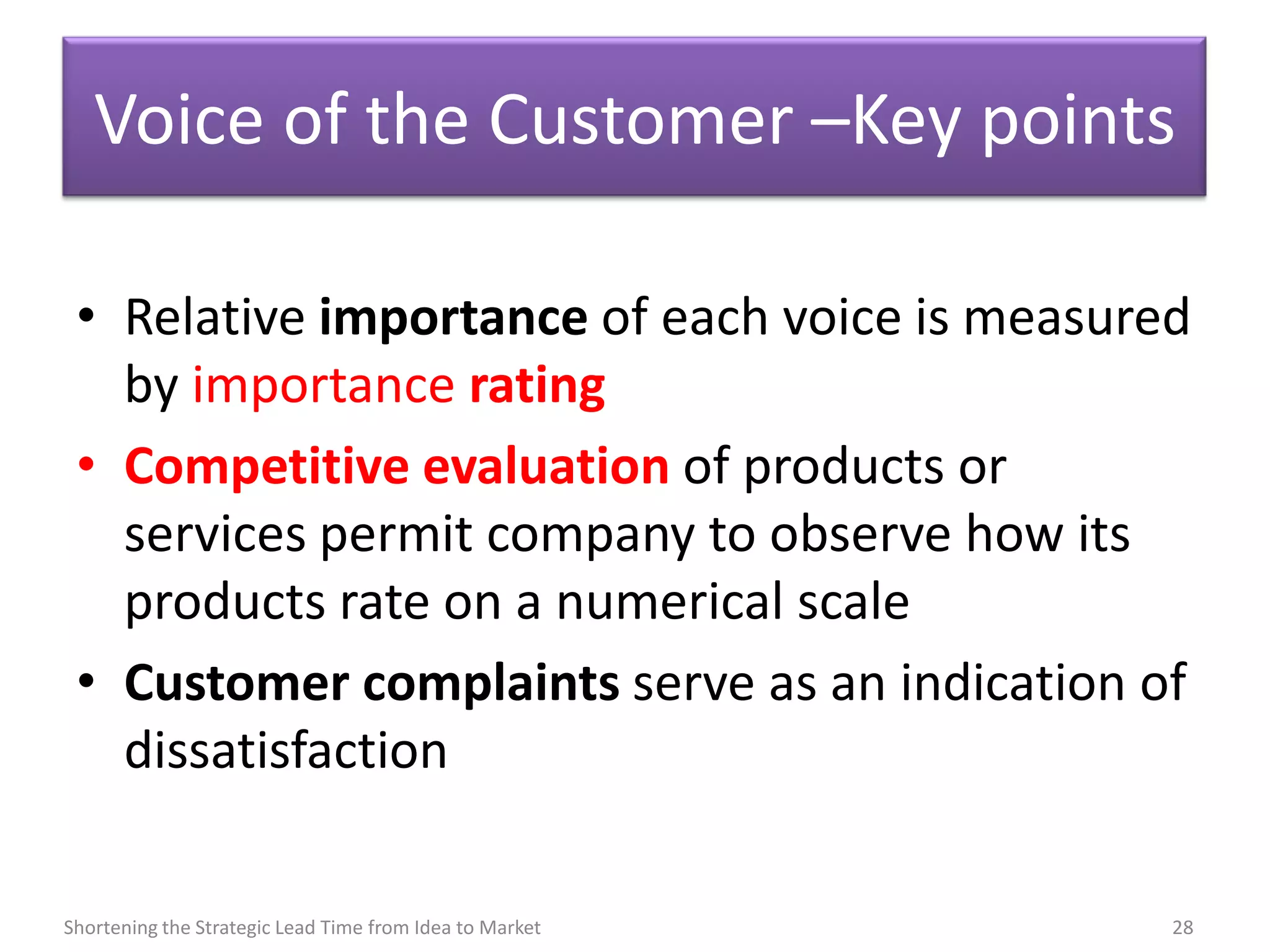 Voice of the Customer –Key points

• Relative importance of each voice is measured by importance rating

• Competitive evaluation of products or services permit company to observe how its products rate on a numerical scale

• Customer complaints serve as an indication of dissatisfaction

Shortening the Strategic Lead Time from Idea to Market

28